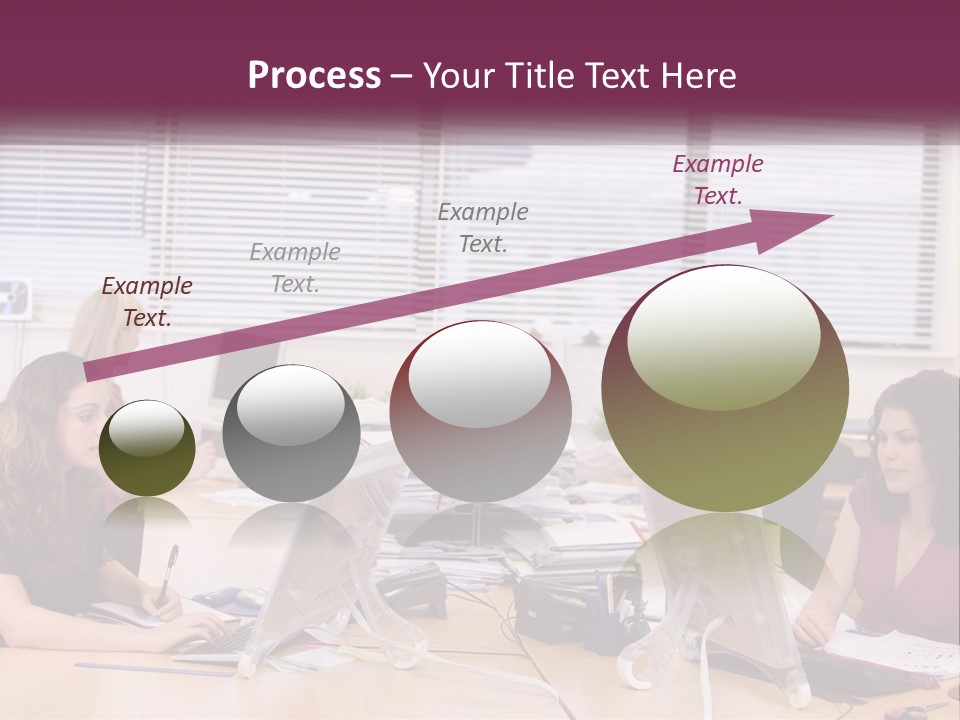 Process – Your Title Text Here

Example Text.

Example Text.

Example Text.

Example Text.